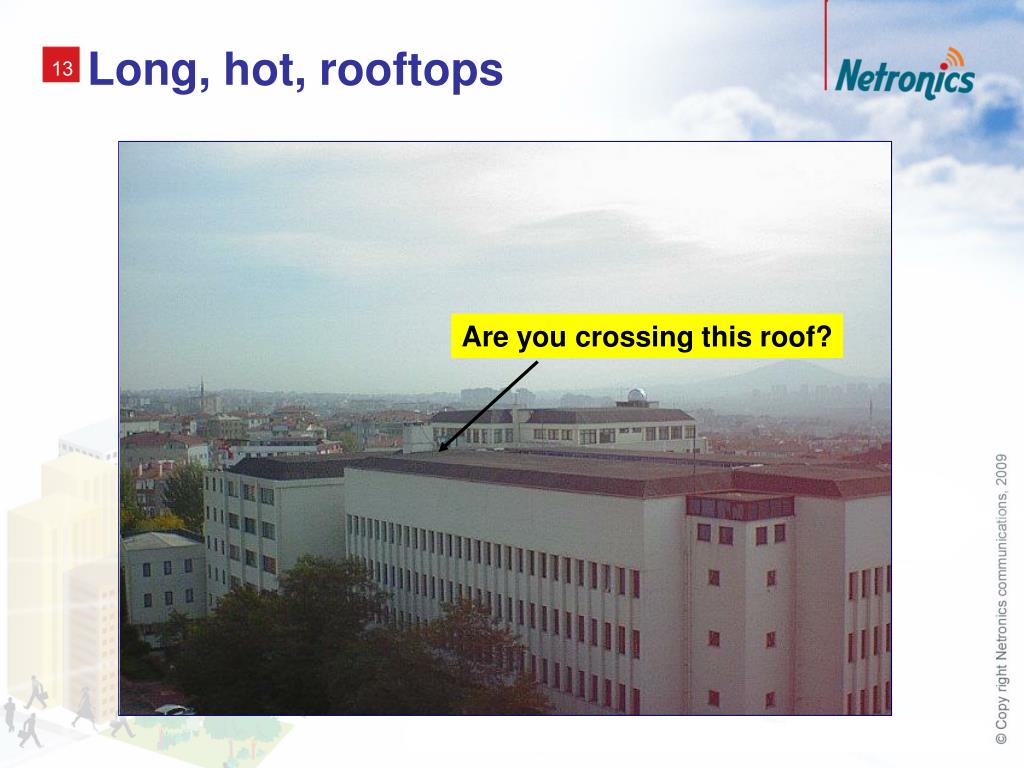 13 Long, hot, rooftops

Netronics

Are you crossing this roof?

© Copy right Netronics communications, 2009